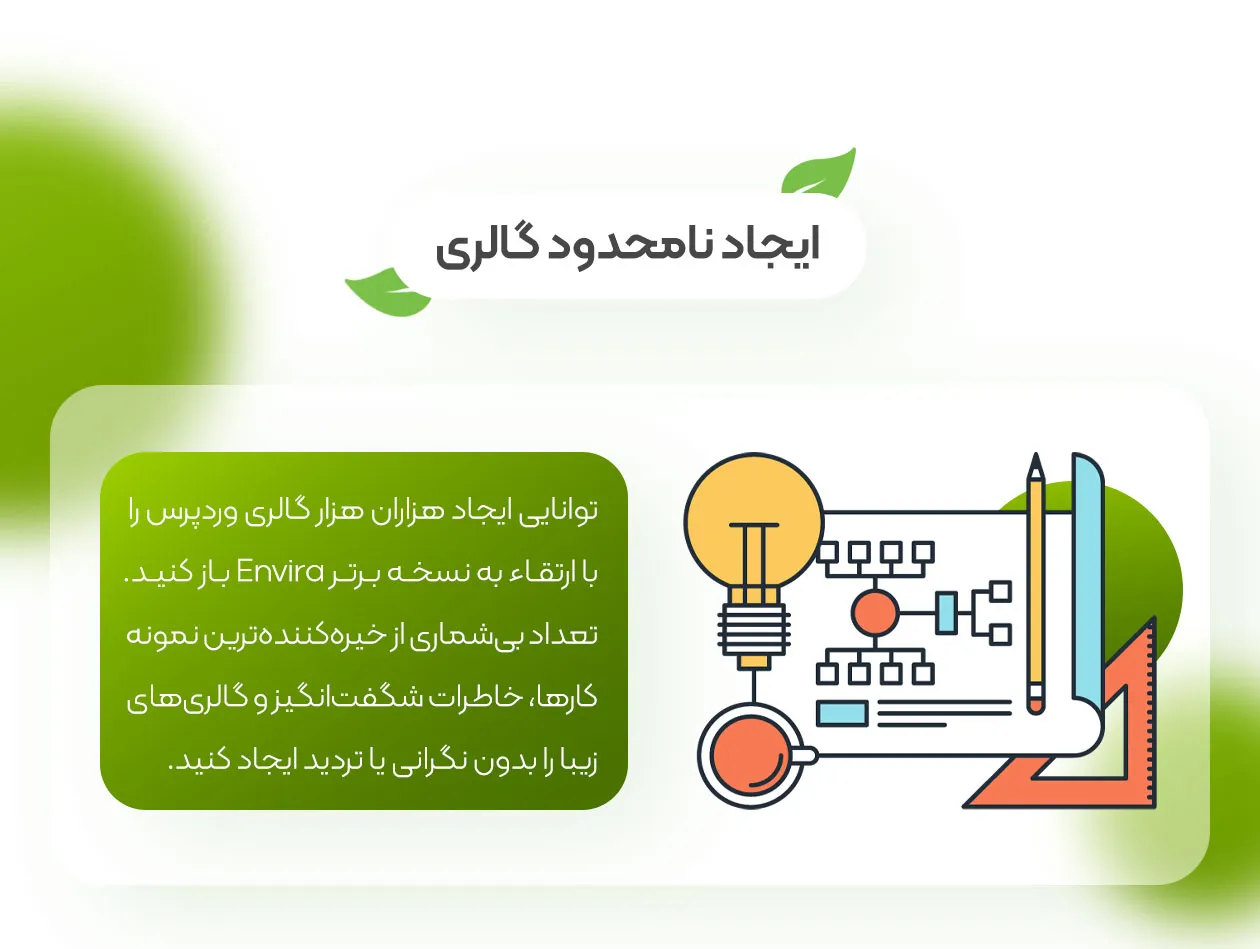 ایجاد نامحدود گالری

توانایی ایجاد هزاران هزار گالری وردپرس را با ارتقاء به نسخه برتر Envira باز کنید. تعداد بی‌شماری از خیره‌کننده‌ترین نمونه کارها، خاطرات شگفت‌انگیز و گالری‌های زیبا را بدون نگرانی یا تردید ایجاد کنید.